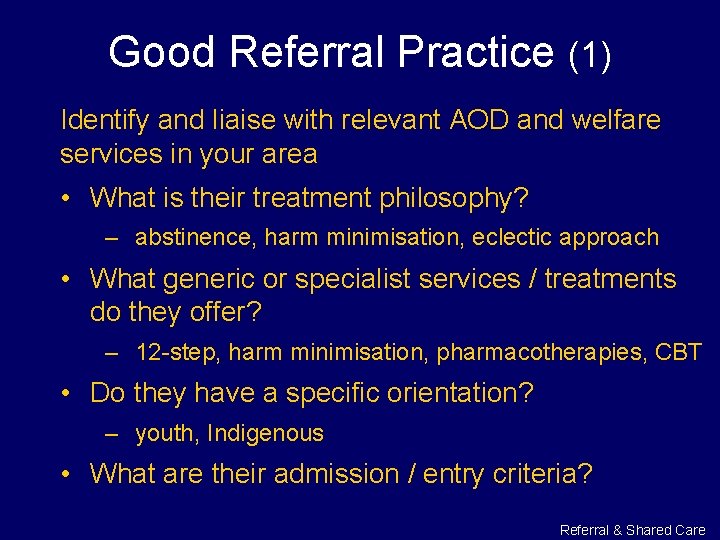 Good Referral Practice (1)

Identify and liaise with relevant AOD and welfare services in your area

• What is their treatment philosophy?
  – abstinence, harm minimisation, eclectic approach
• What generic or specialist services / treatments do they offer?
  – 12-step, harm minimisation, pharmacotherapies, CBT
• Do they have a specific orientation?
  – youth, Indigenous
• What are their admission / entry criteria?

Referral & Shared Care